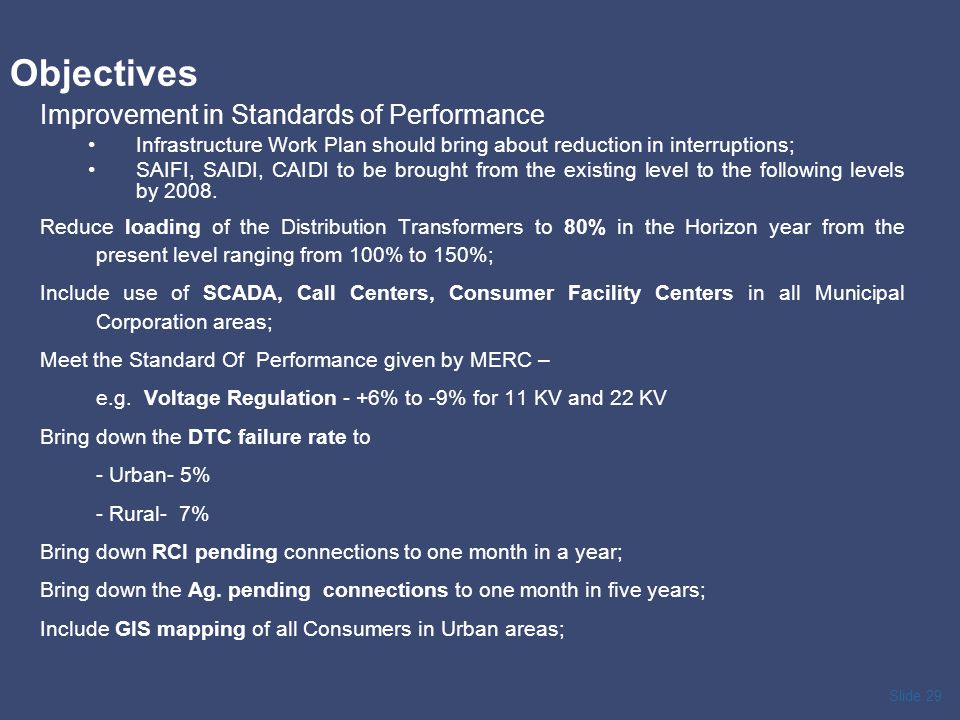 Objectives

Improvement in Standards of Performance

• Infrastructure Work Plan should bring about reduction in interruptions;
• SAIFI, SAIDI, CAIDI to be brought from the existing level to the following levels by 2008.

Reduce loading of the Distribution Transformers to 80% in the Horizon year from the present level ranging from 100% to 150%;

Include use of SCADA, Call Centers, Consumer Facility Centers in all Municipal Corporation areas;

Meet the Standard Of Performance given by MERC –

e.g. Voltage Regulation - +6% to -9% for 11 KV and 22 KV

Bring down the DTC failure rate to

- Urban- 5%

- Rural- 7%

Bring down RCI pending connections to one month in a year;

Bring down the Ag. pending connections to one month in five years;

Include GIS mapping of all Consumers in Urban areas;

Slide 29